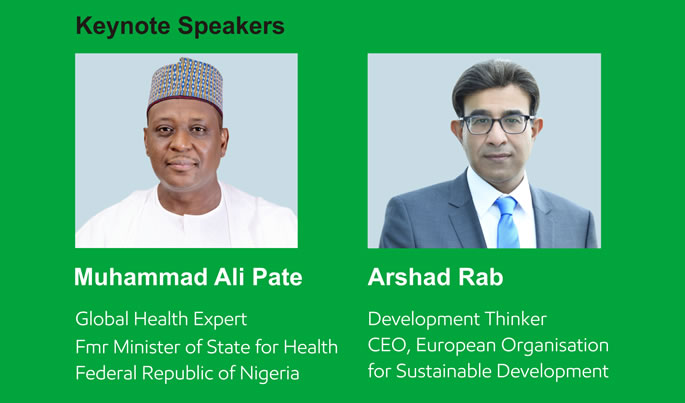 Keynote Speakers

Muhammad Ali Pate

Global Health Expert
Fmr Minister of State for Health
Federal Republic of Nigeria

Arshad Rab

Development Thinker
CEO, European Organisation for Sustainable Development